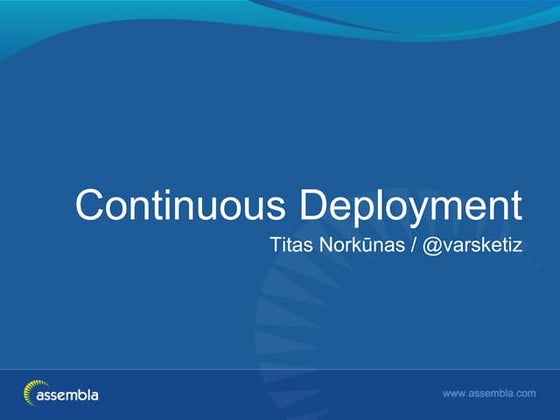 Continuous Deployment

Titas Norkūnas / @varsketiz

assembla

www.assembla.com